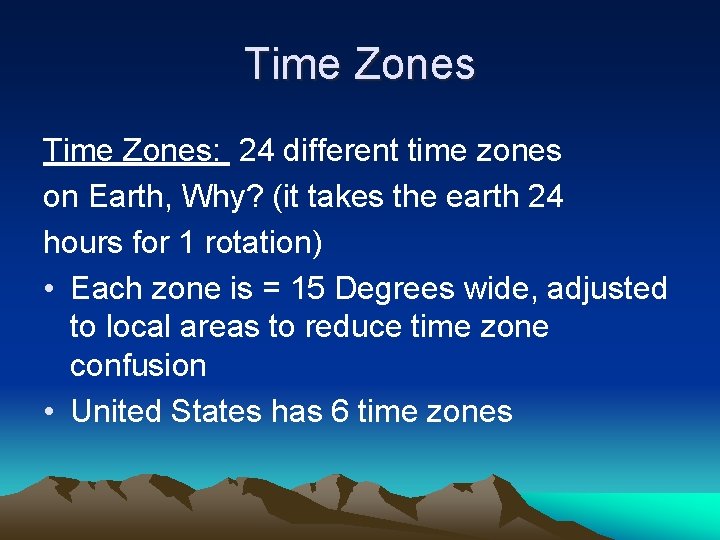 Time Zones

Time Zones: 24 different time zones on Earth, Why? (it takes the earth 24 hours for 1 rotation)

• Each zone is = 15 Degrees wide, adjusted to local areas to reduce time zone confusion
• United States has 6 time zones